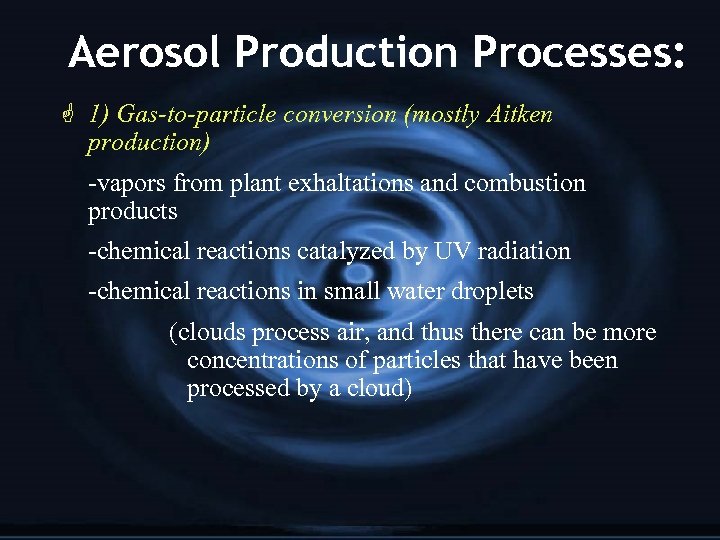 Aerosol Production Processes:

1) Gas-to-particle conversion (mostly Aitken production)

-vapors from plant exhaltations and combustion products

-chemical reactions catalyzed by UV radiation

-chemical reactions in small water droplets

(clouds process air, and thus there can be more concentrations of particles that have been processed by a cloud)